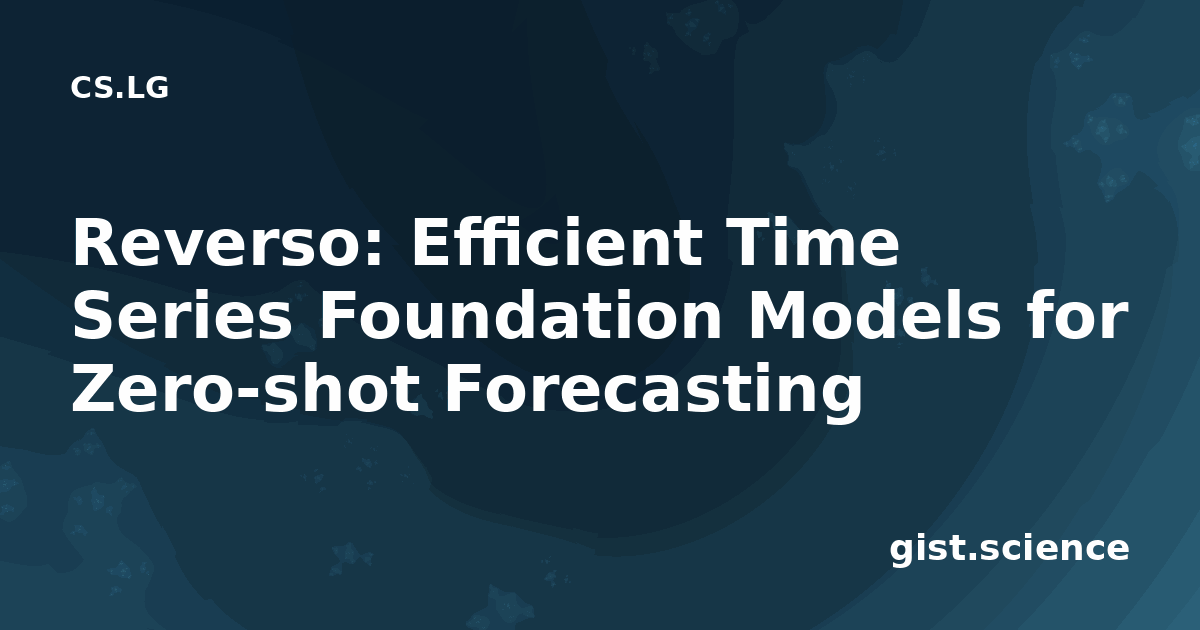 CS.LG

Reverso: Efficient Time Series Foundation Models for Zero-shot Forecasting

gist.science